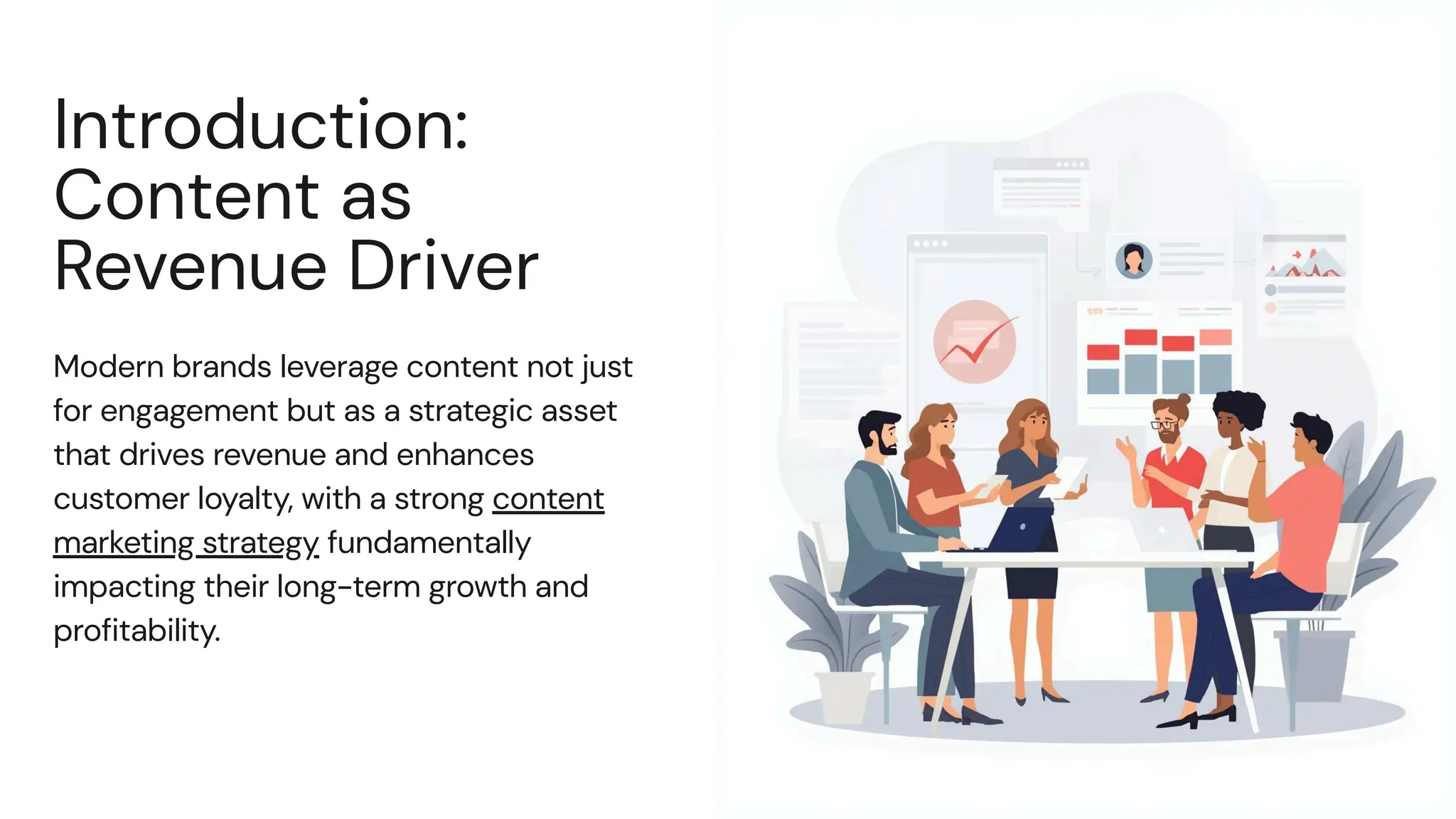 Introduction: Content as Revenue Driver

Modern brands leverage content not just for engagement but as a strategic asset that drives revenue and enhances customer loyalty, with a strong content marketing strategy fundamentally impacting their long-term growth and profitability.